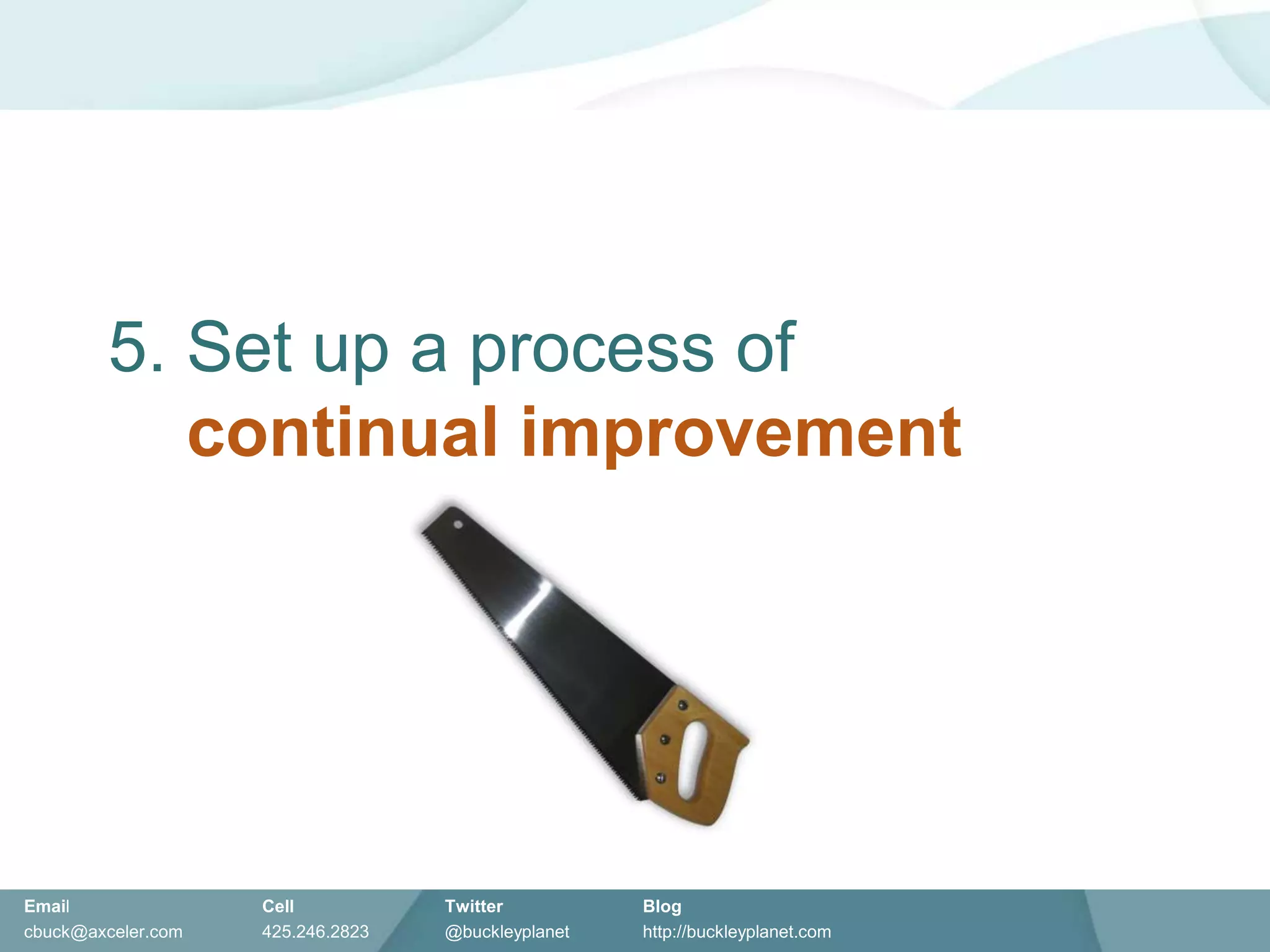 5. Set up a process of continual improvement

Email
cbuck@axceler.com

Cell
425.246.2823

Twitter
@buckleyplanet

Blog
http://buckleyplanet.com